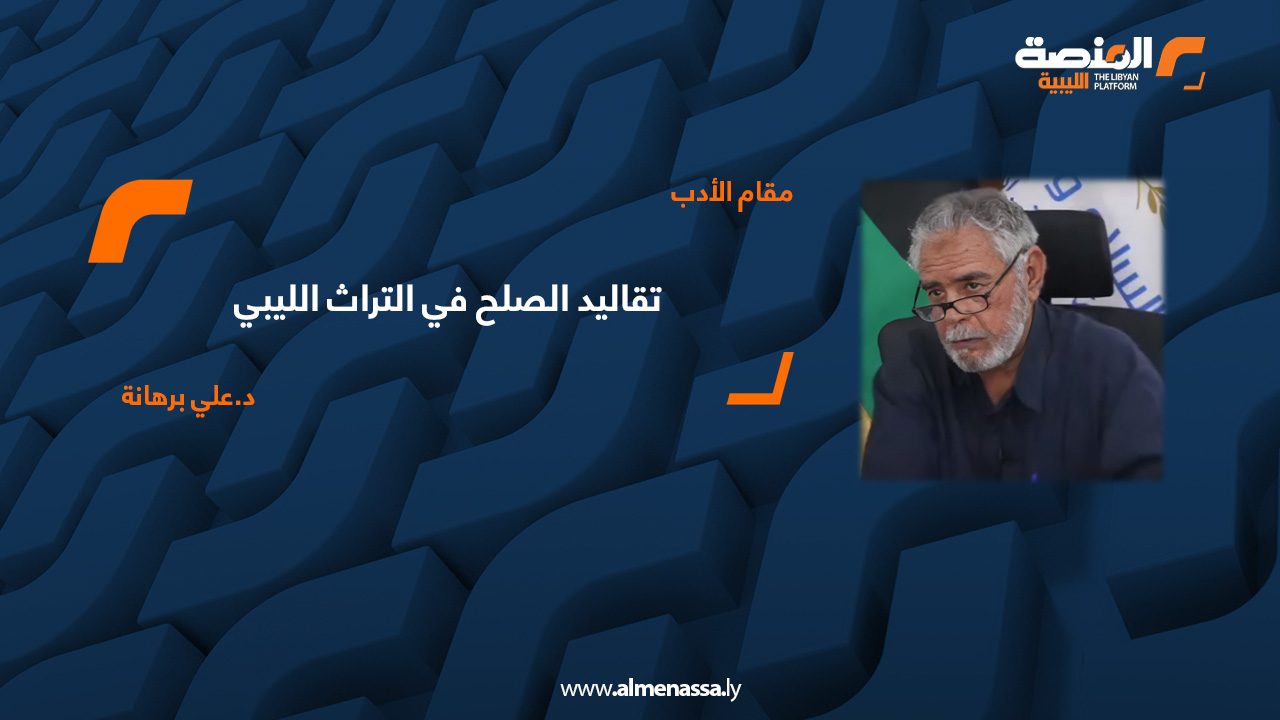 المنصة الليبية
THE LIBYAN PLATFORM

مقام الأدب

تقاليد الصلح في التراث الليبي

د.علي برهانة

www.almenassa.ly